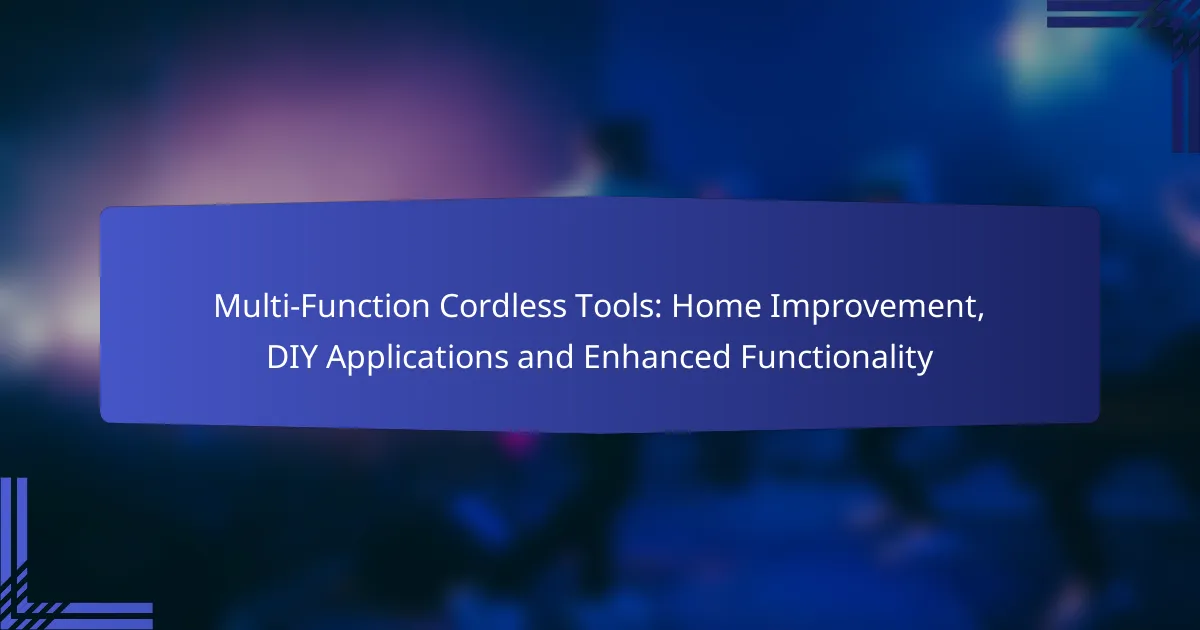 Multi-Function Cordless Tools: Home Improvement, DIY Applications and Enhanced Functionality